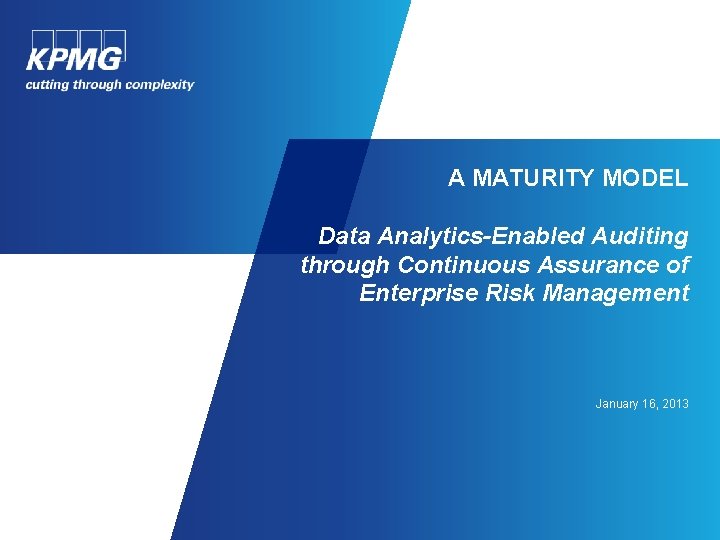 KPMG
cutting through complexity

A MATURITY MODEL

Data Analytics-Enabled Auditing through Continuous Assurance of Enterprise Risk Management

January 16, 2013